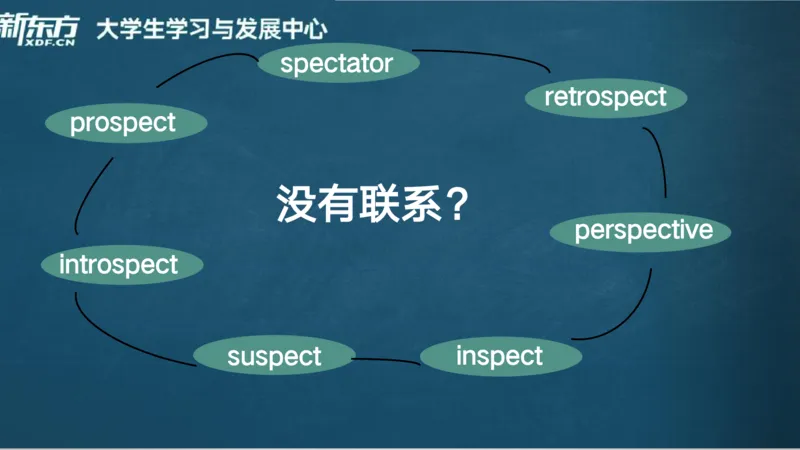 新东方 XDF.CN 大学生学习与发展中心

spectator

retrospect

prospect

没有联系？

perspective

introspect

suspect

inspect